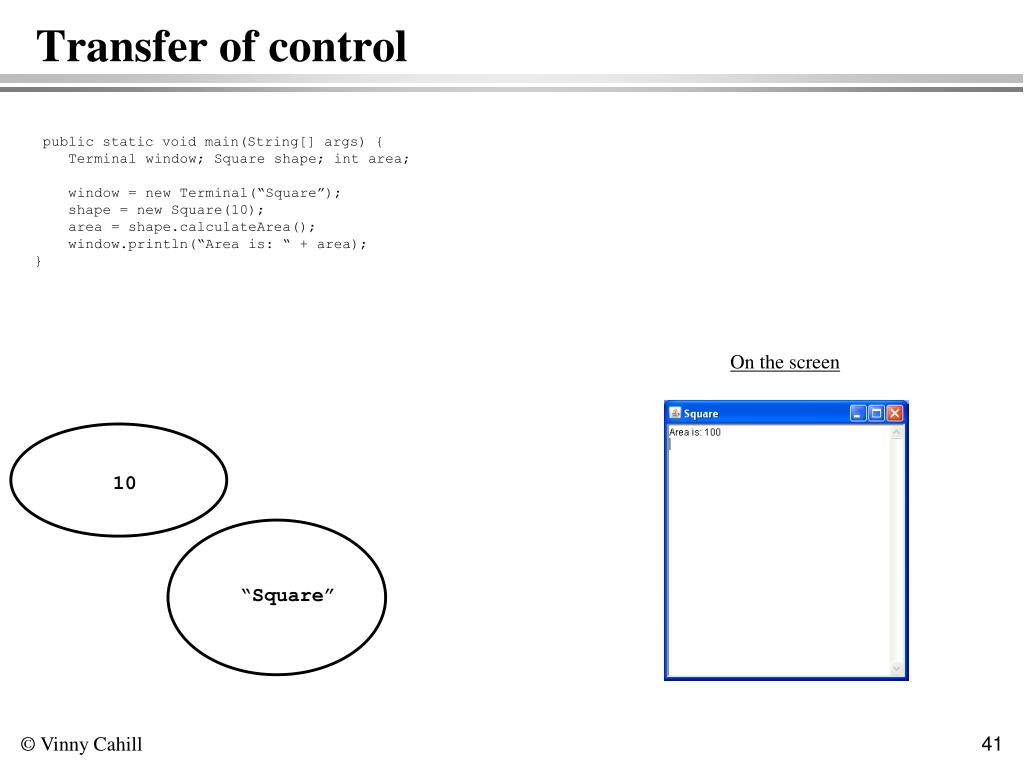 Transfer of control

public static void main(String[] args) {
Terminal window; Square shape; int area;

window = new Terminal(“Square”);
shape = new Square(10);
area = shape.calculateArea();
window.println(“Area is: “ + area);
}

On the screen

Square

Area is: 100

10

“Square”

© Vinny Cahill

41